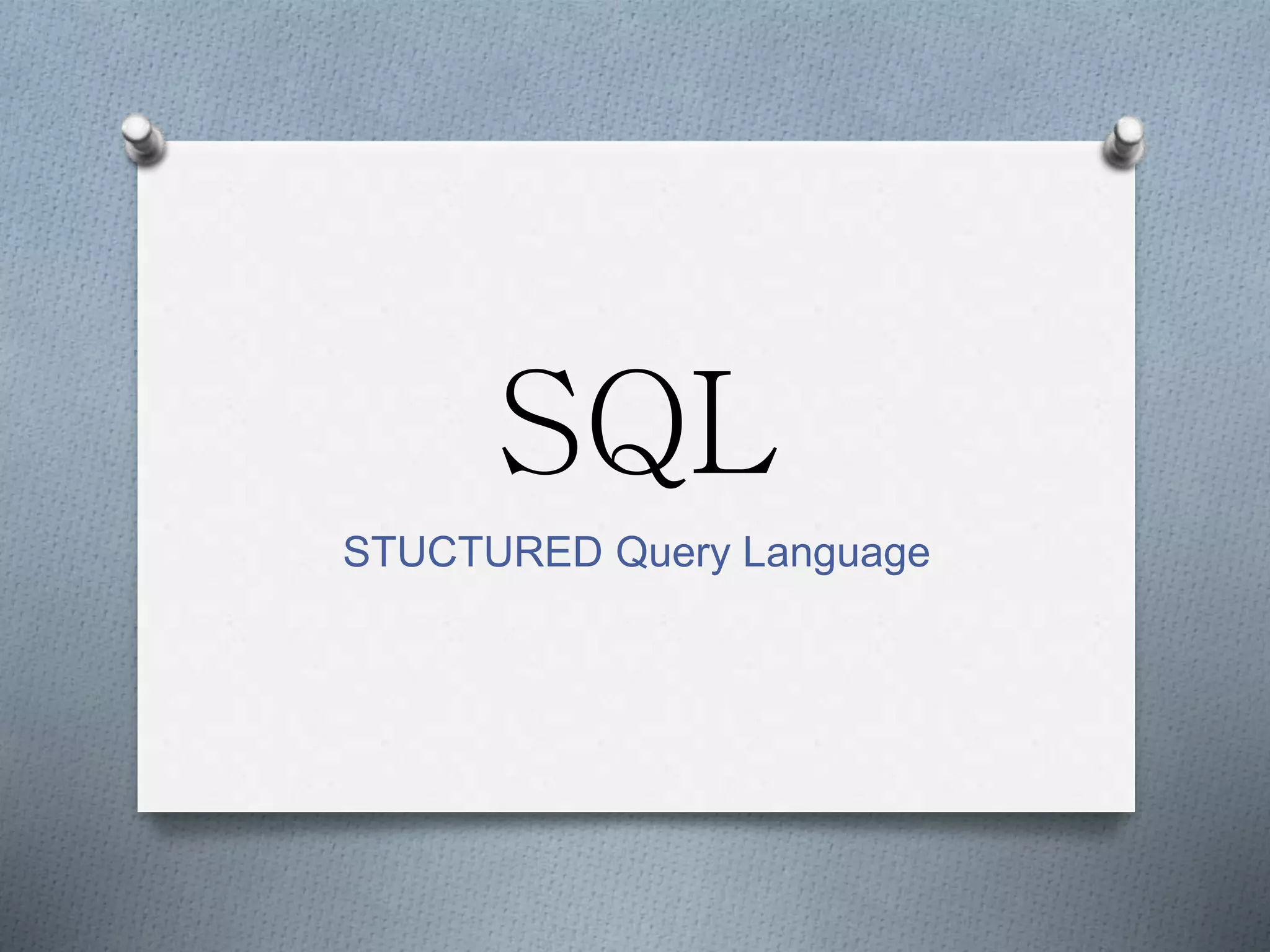 SQL

STUCTURED Query Language